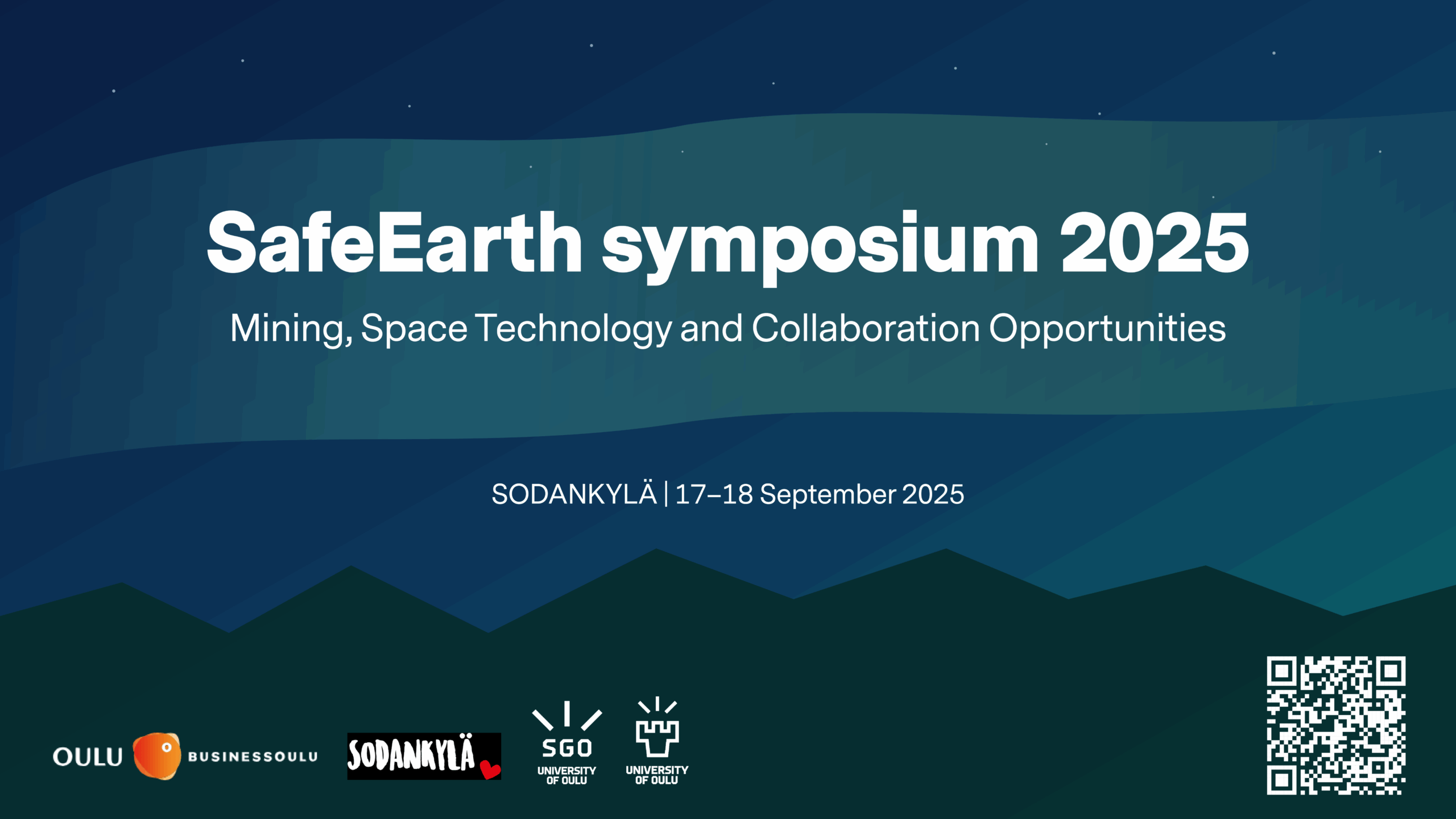 SafeEarth symposium 2025

Mining, Space Technology and Collaboration Opportunities

SODANKYLÄ | 17–18 September 2025

OULU BUSINESSOULU

SODANKYLÄ

SGO UNIVERSITY OF OULU

UNIVERSITY OF OULU